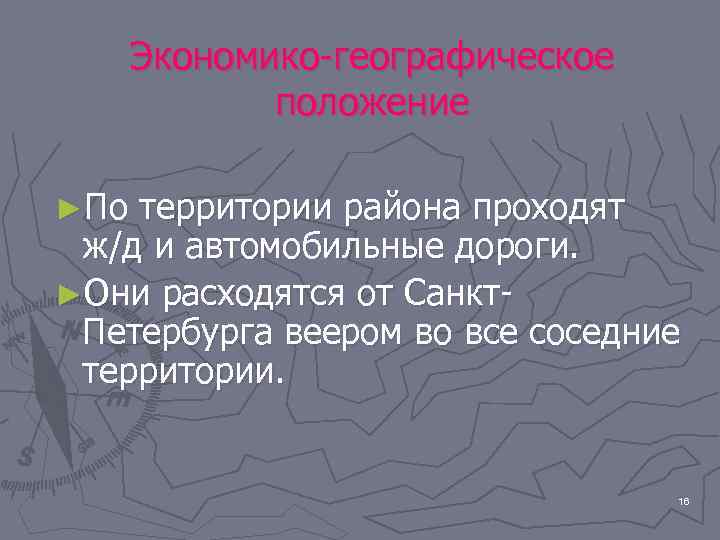 Экономико-географическое положение

►По территории района проходят ж/д и автомобильные дороги.

►Они расходятся от Санкт-Петербурга веером во все соседние территории.

16